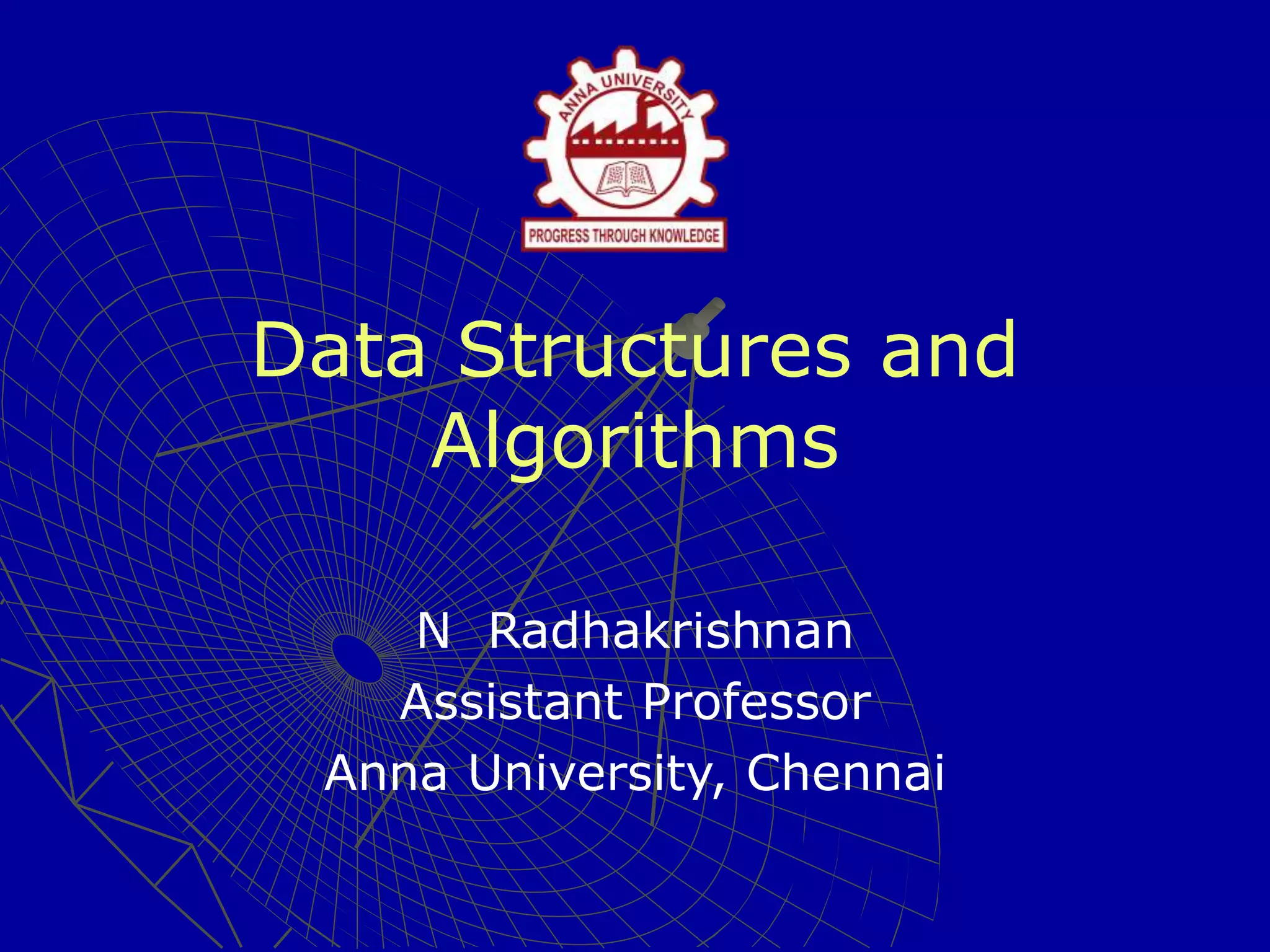 ANNA UNIVERSITY
PROGRESS THROUGH KNOWLEDGE

Data Structures and Algorithms

N Radhakrishnan
Assistant Professor
Anna University, Chennai